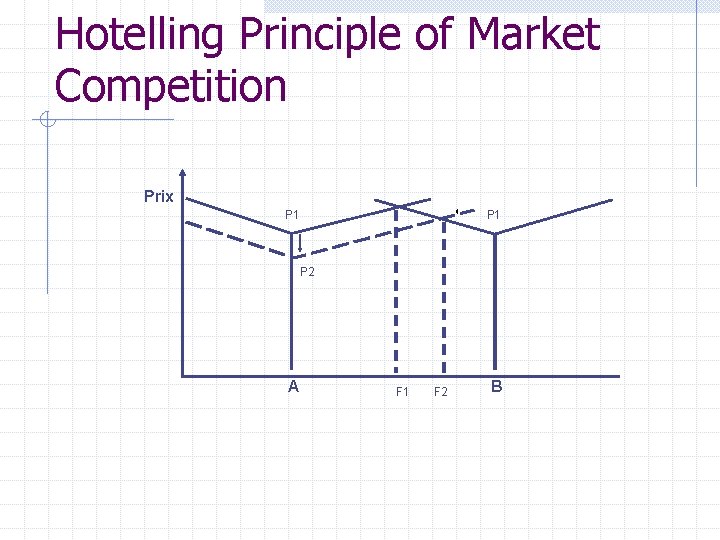 Hotelling Principle of Market Competition

Prix

P1

P1

P2

A

F1

F2

B